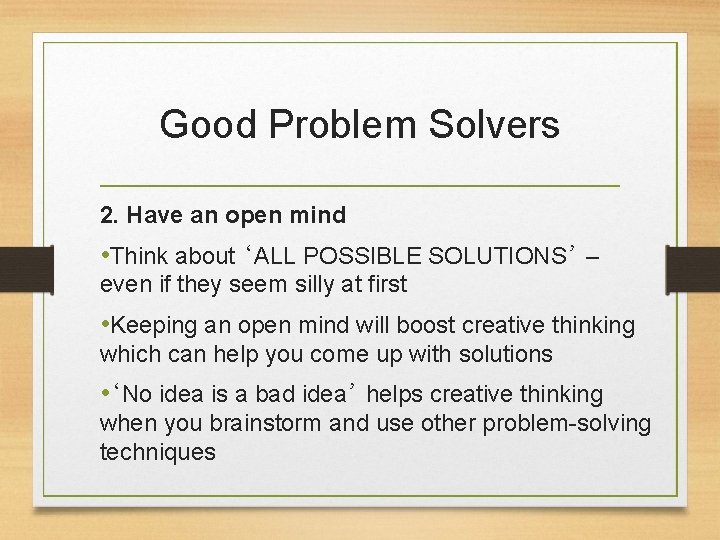 Good Problem Solvers

2. Have an open mind

•Think about ‘ALL POSSIBLE SOLUTIONS’ – even if they seem silly at first

•Keeping an open mind will boost creative thinking which can help you come up with solutions

•‘No idea is a bad idea’ helps creative thinking when you brainstorm and use other problem-solving techniques